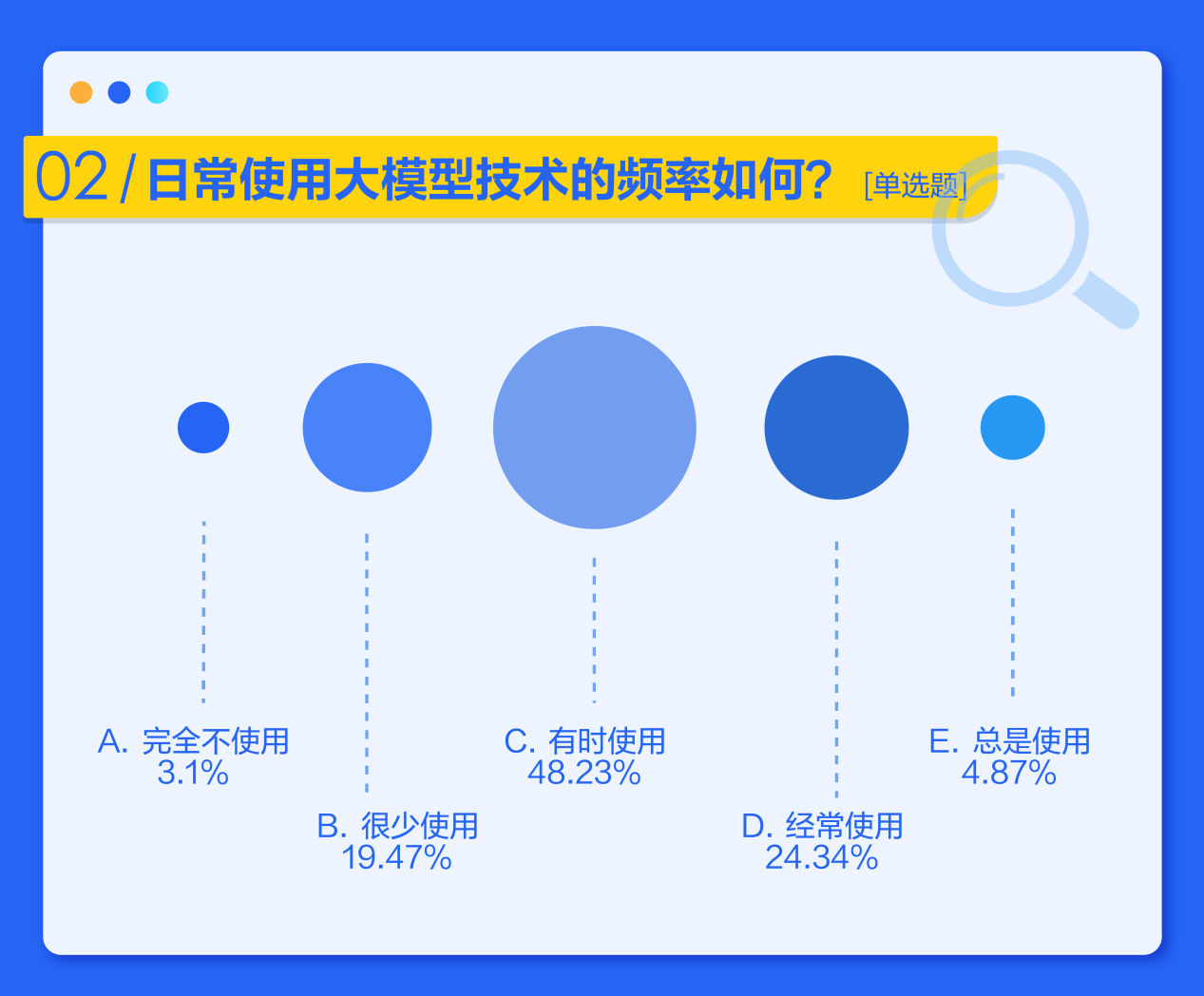 02 / 日常使用大模型技术的频率如何? [单选题]

A. 完全不使用
3.1%

B. 很少使用
19.47%

C. 有时使用
48.23%

D. 经常使用
24.34%

E. 总是使用
4.87%